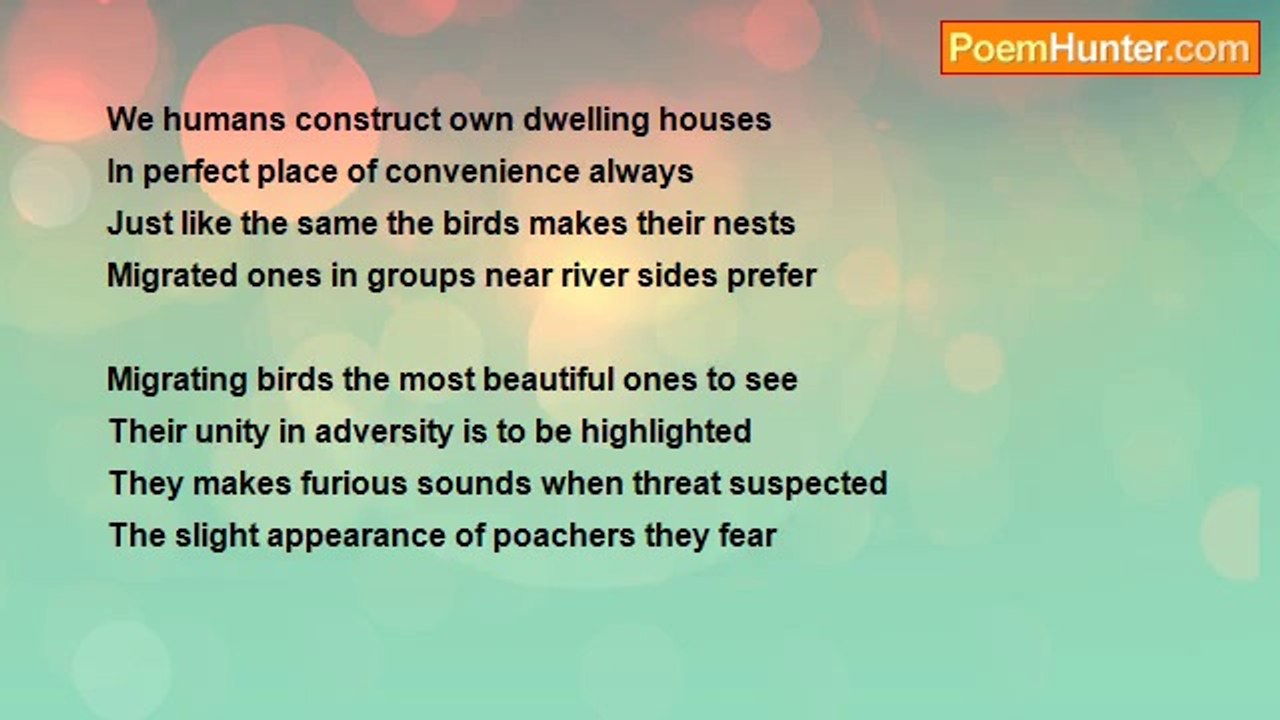 PoemHunter.com

We humans construct own dwelling houses
In perfect place of convenience always
Just like the same the birds makes their nests
Migrated ones in groups near river sides prefer

Migrating birds the most beautiful ones to see
Their unity in adversity is to be highlighted
They makes furious sounds when threat suspected
The slight appearance of poachers they fear